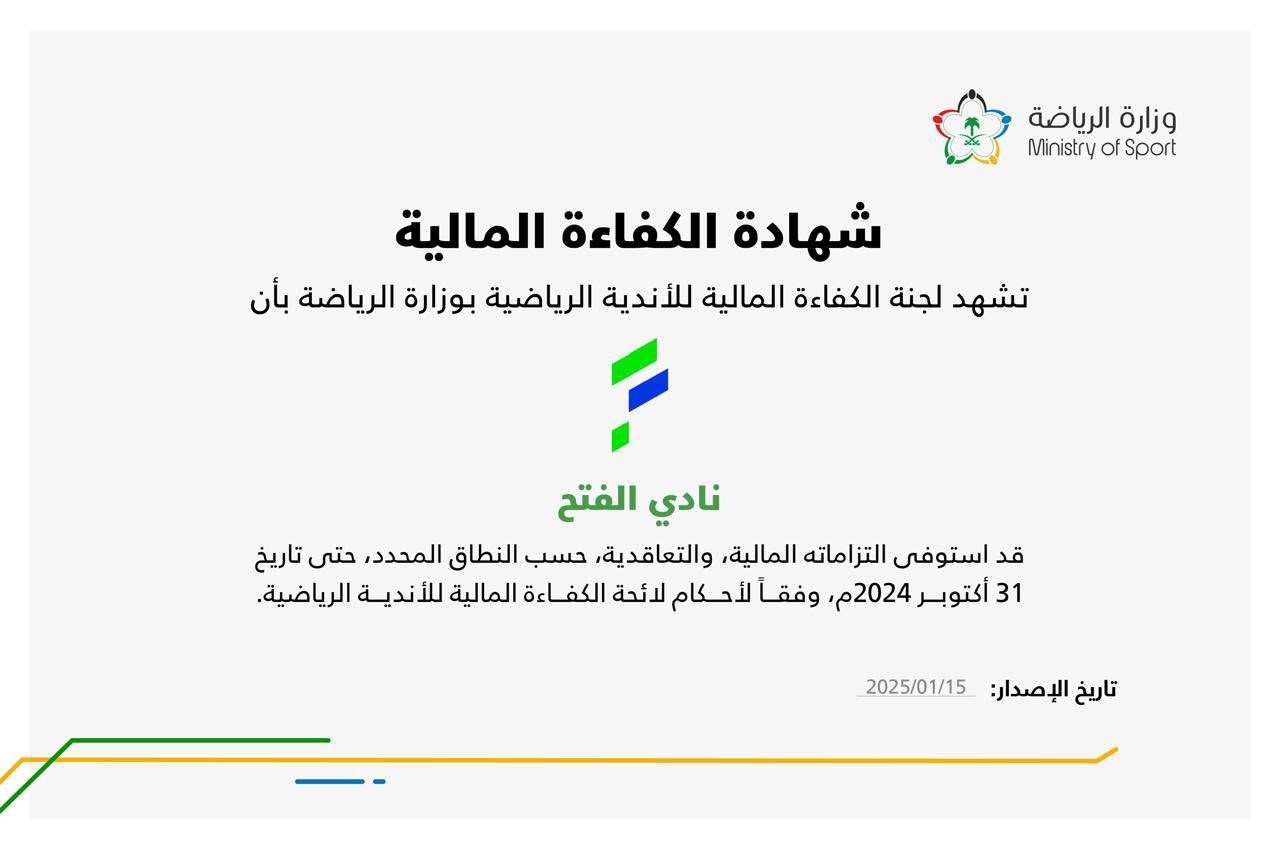 وزارة الرياضة
Ministry of Sport

شهادة الكفاءة المالية

تشهد لجنة الكفاءة المالية للأندية الرياضية بوزارة الرياضة بأن

نادي الفتح

قد استوفى التزاماته المالية، والتعاقدية، حسب النطاق المحدد، حتى تاريخ 31 أكتوبـر 2024م، وفقـاً لأحـكام لائحة الكفـاءة المالية للأنديـة الرياضية.

تاريخ الإصدار: 2025/01/15